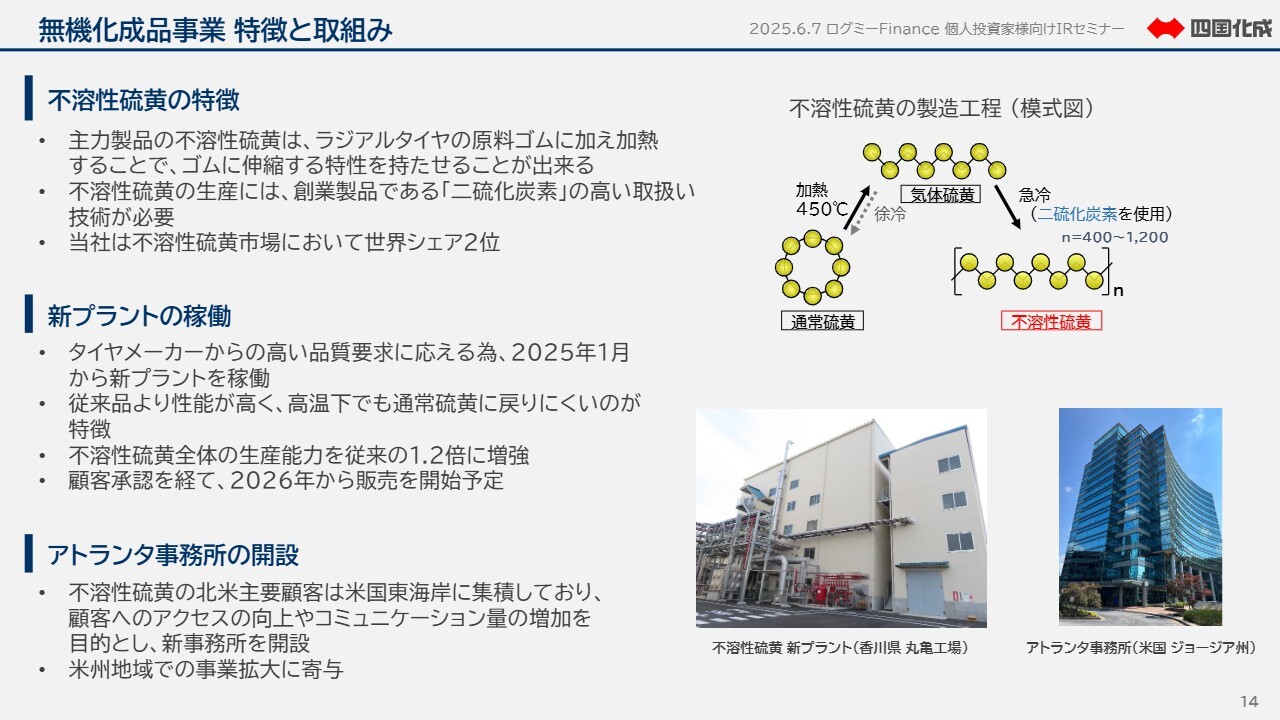 無機化成品事業 特徴と取組み

2025.6.7 ログミーFinance 個人投資家様向けIRセミナー

四国化成

不溶性硫黄の特徴

• 主力製品の不溶性硫黄は、ラジアルタイヤの原料ゴムに加え加熱することで、ゴムに伸縮する特性を持たせることが出来る
• 不溶性硫黄の生産には、創業製品である「二硫化炭素」の高い取扱い技術が必要
• 当社は不溶性硫黄市場において世界シェア2位

新プラントの稼働

• タイヤメーカーからの高い品質要求に応える為、2025年1月から新プラントを稼働
• 従来品より性能が高く、高温下でも通常硫黄に戻りにくいのが特徴
• 不溶性硫黄全体の生産能力を従来の1.2倍に増強
• 顧客承認を経て、2026年から販売を開始予定

アトランタ事務所の開設

• 不溶性硫黄の北米主要顧客は米国東海岸に集積しており、顧客へのアクセスの向上やコミュニケーション量の増加を目的とし、新事務所を開設
• 米州地域での事業拡大に寄与

不溶性硫黄の製造工程（模式図）

加熱
450℃
徐冷
気体硫黄
急冷
（二硫化炭素を使用）
n=400～1,200
n
通常硫黄
不溶性硫黄

不溶性硫黄 新プラント（香川県 丸亀工場）

アトランタ事務所（米国 ジョージア州）

14